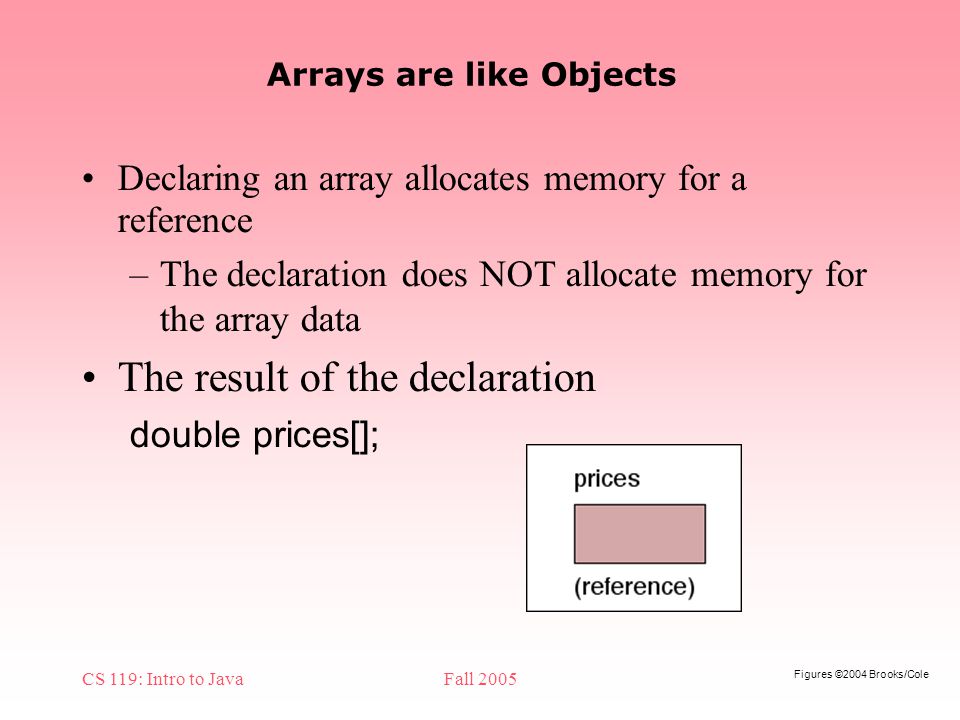 Arrays are like Objects

• Declaring an array allocates memory for a reference

– The declaration does NOT allocate memory for the array data

• The result of the declaration

double prices[];

prices

(reference)

CS 119: Intro to Java

Fall 2005

Figures ©2004 Brooks/Cole